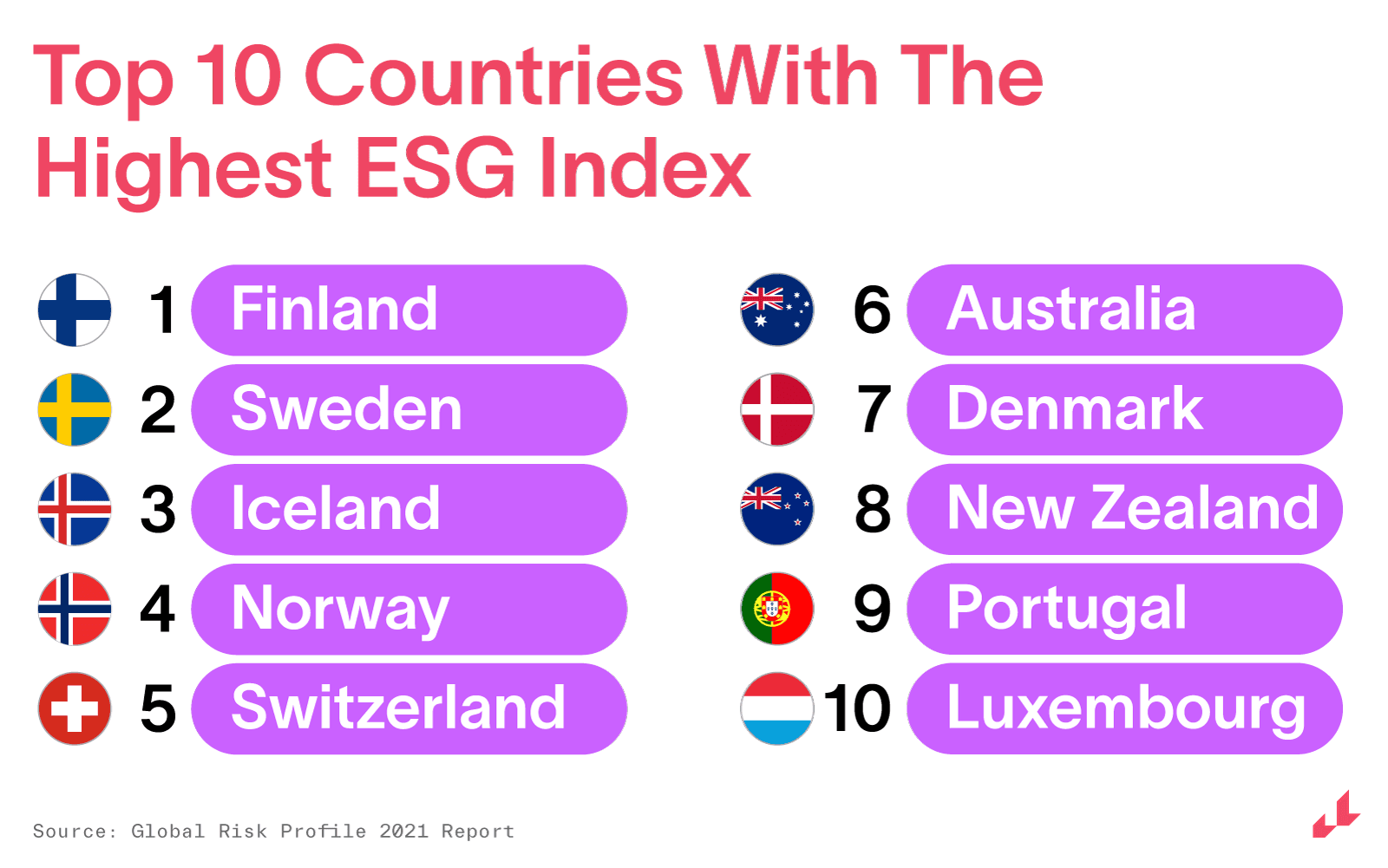 Top 10 Countries With The Highest ESG Index

1 Finland
2 Sweden
3 Iceland
4 Norway
5 Switzerland

6 Australia
7 Denmark
8 New Zealand
9 Portugal
10 Luxembourg

Source: Global Risk Profile 2021 Report